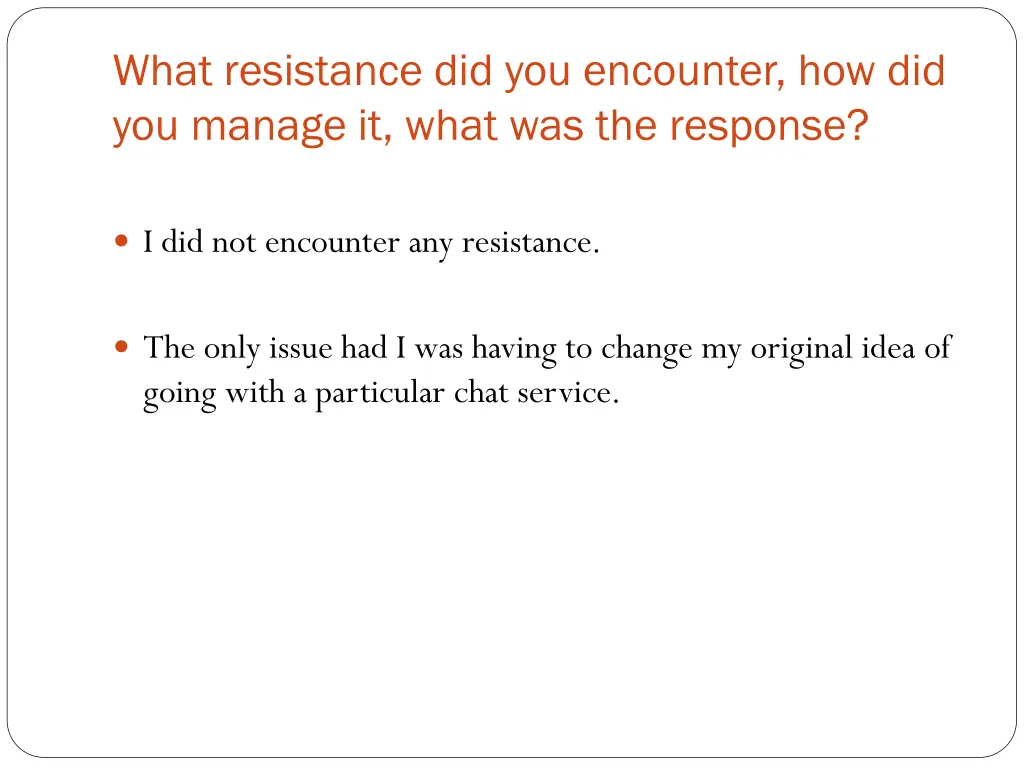 What resistance did you encounter, how did you manage it, what was the response?

I did not encounter any resistance.

The only issue had I was having to change my original idea of going with a particular chat service.